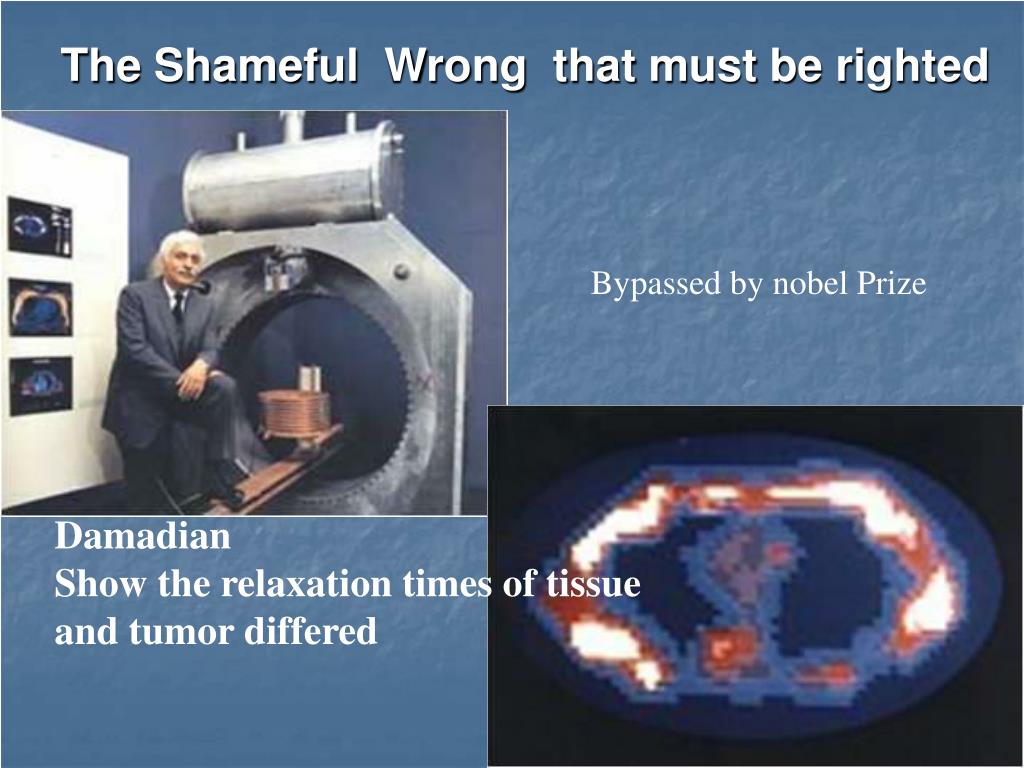 The Shameful Wrong that must be righted

Bypassed by nobel Prize

Damadian
Show the relaxation times of tissue and tumor differed